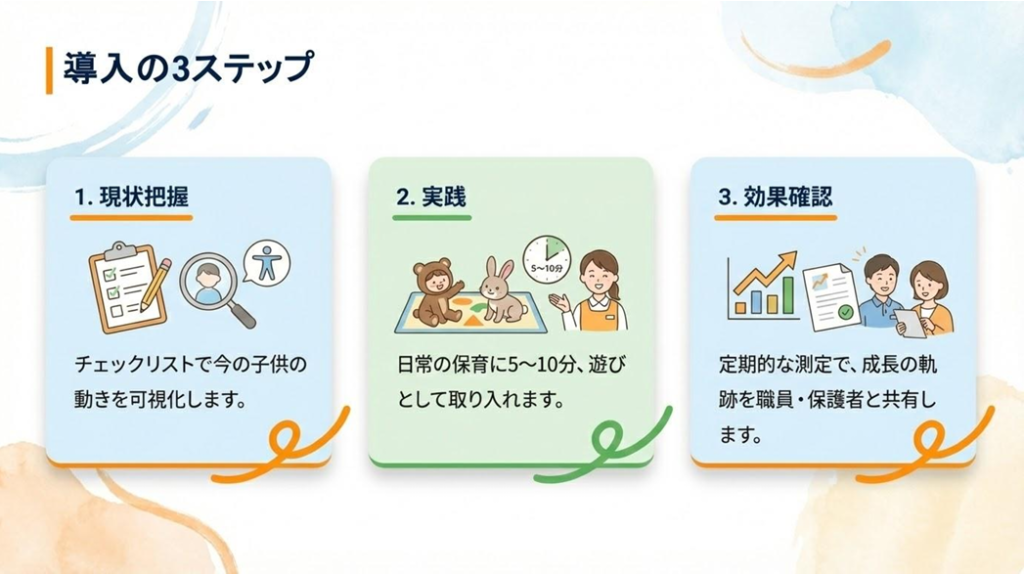 導入の3ステップ

1. 現状把握

チェックリストで今の子供の動きを可視化します。

2. 実践

5〜10分

日常の保育に5〜10分、遊びとして取り入れます。

3. 効果確認

定期的な測定で、成長の軌跡を職員・保護者と共有します。